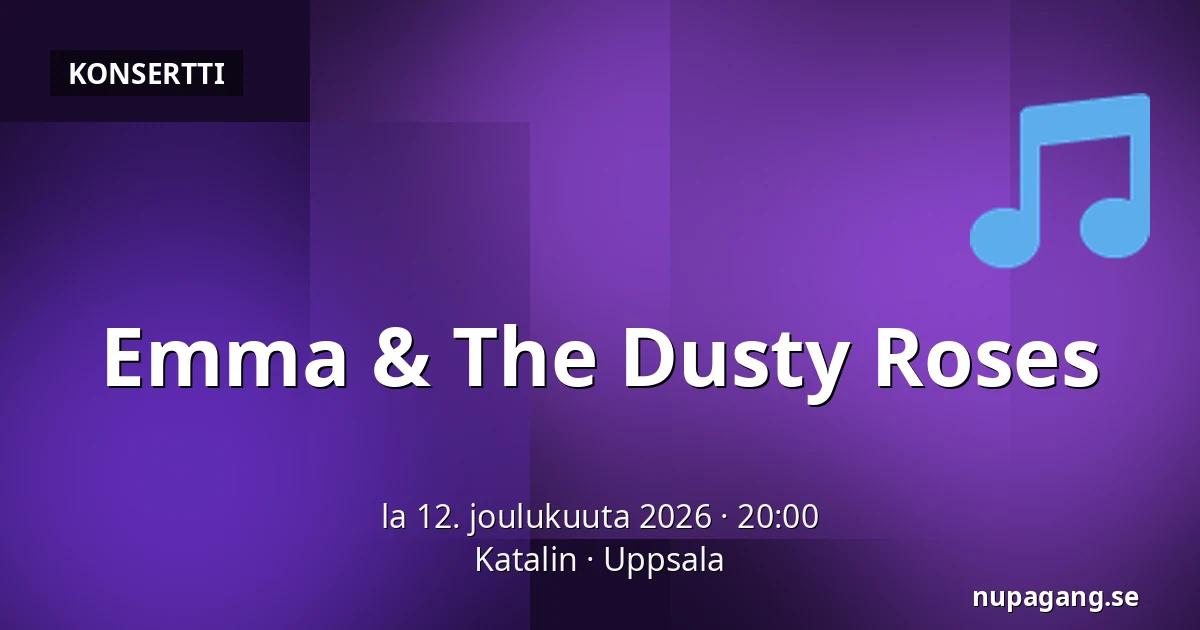 KONSERTTI

Emma & The Dusty Roses

la 12. joulukuuta 2026 · 20:00
Katalin · Uppsala

nupagang.se